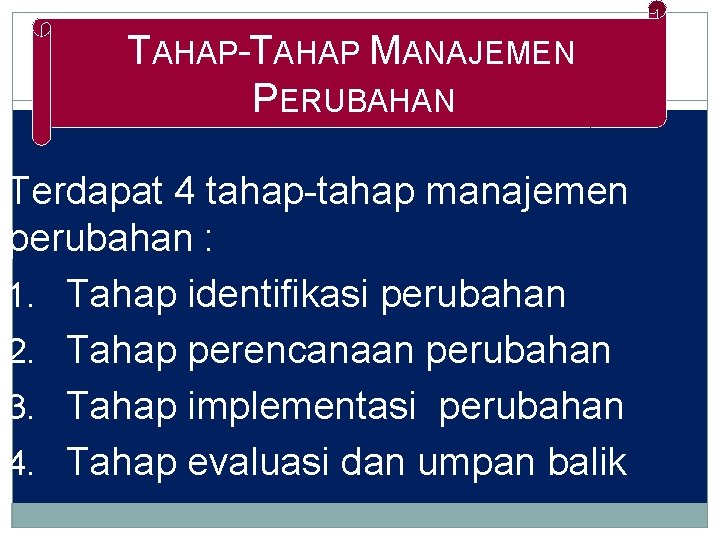 TAHAP-TAHAP MANAJEMEN PERUBAHAN

Terdapat 4 tahap-tahap manajemen perubahan :
1. Tahap identifikasi perubahan
2. Tahap perencanaan perubahan
3. Tahap implementasi perubahan
4. Tahap evaluasi dan umpan balik